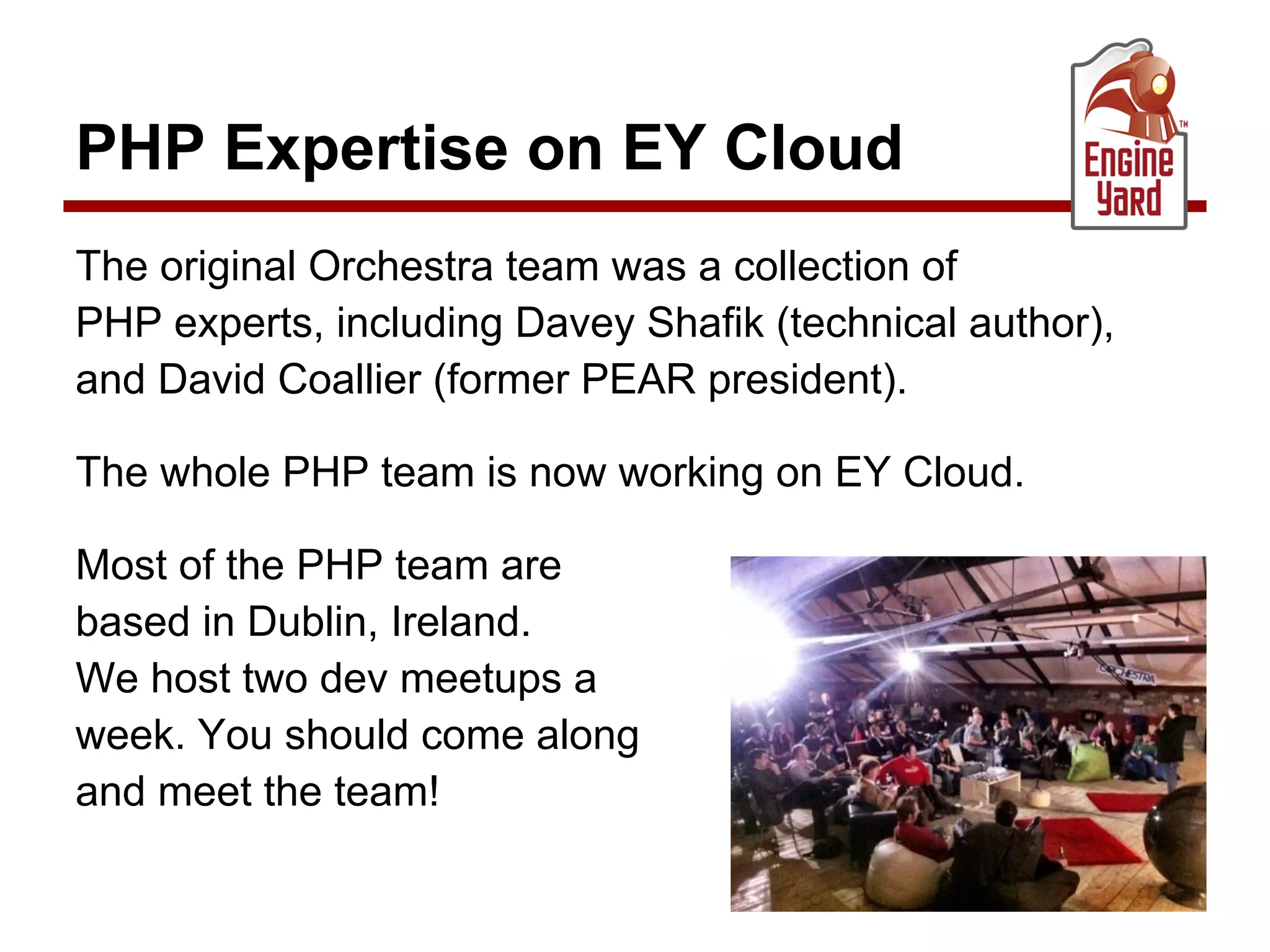 PHP Expertise on EY Cloud

Engine Yard™

The original Orchestra team was a collection of PHP experts, including Davey Shafik (technical author), and David Coallier (former PEAR president).

The whole PHP team is now working on EY Cloud.

Most of the PHP team are based in Dublin, Ireland. We host two dev meetups a week. You should come along and meet the team!

ORCHESTRA